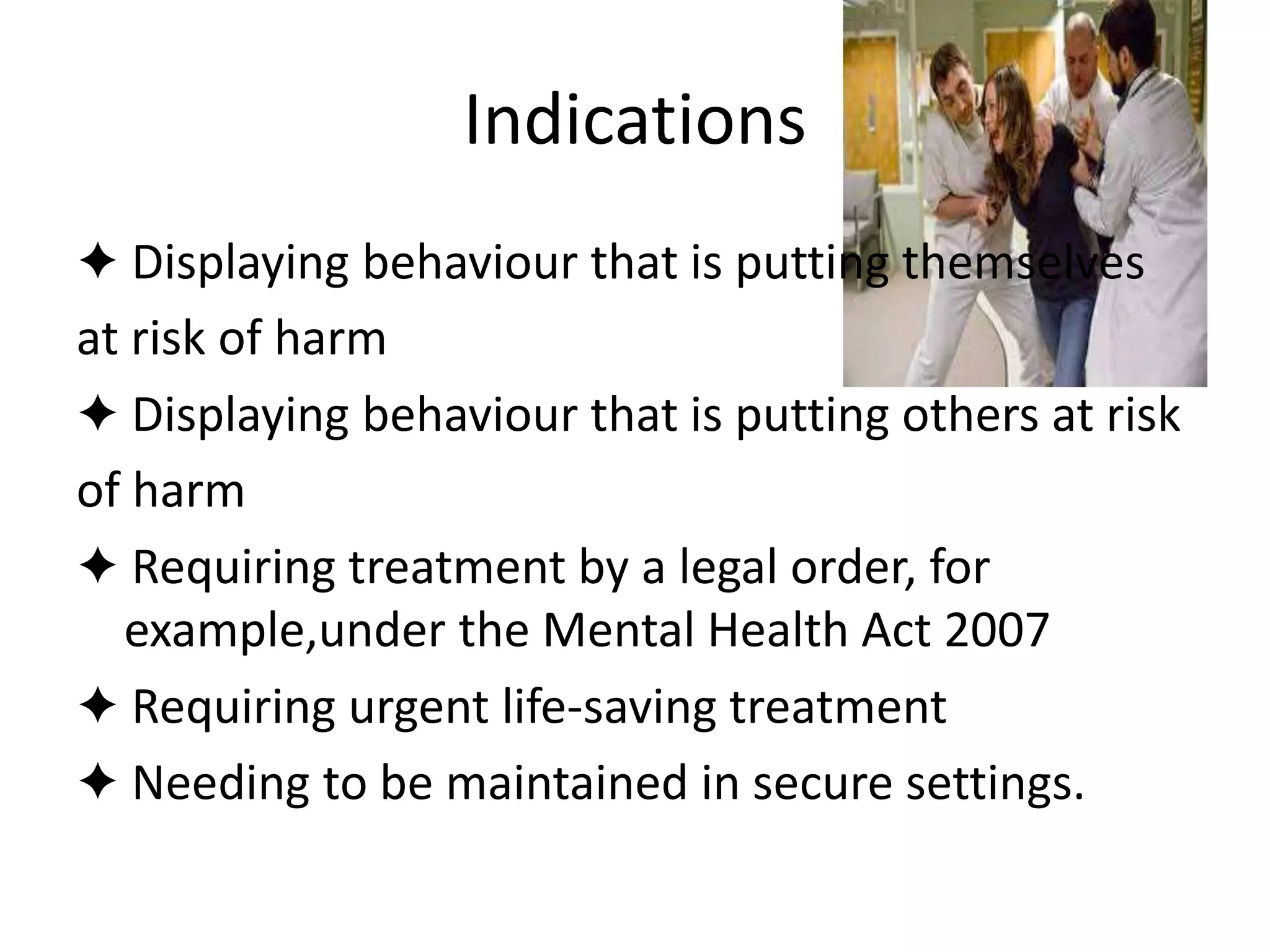 Indications

✦ Displaying behaviour that is putting themselves at risk of harm

✦ Displaying behaviour that is putting others at risk of harm

✦ Requiring treatment by a legal order, for example,under the Mental Health Act 2007

✦ Requiring urgent life-saving treatment

✦ Needing to be maintained in secure settings.